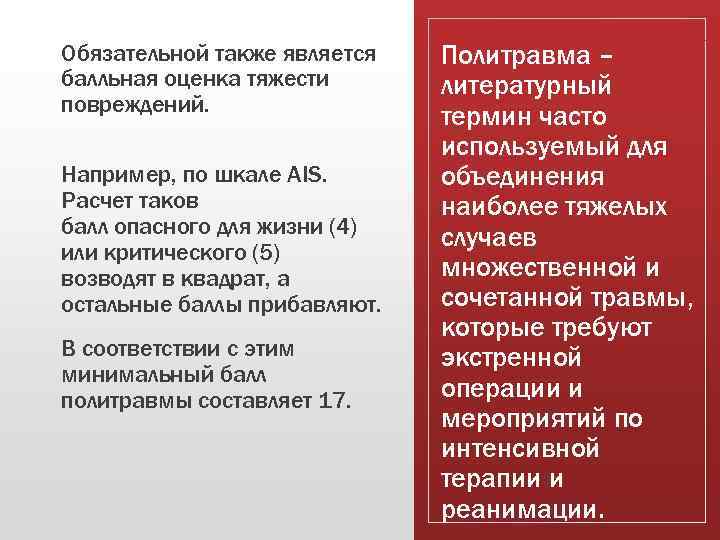 Обязательной также является балльная оценка тяжести повреждений.

Например, по шкале AIS. Расчет таков балл опасного для жизни (4) или критического (5) возводят в квадрат, а остальные баллы прибавляют.

В соответствии с этим минимальный балл политравмы составляет 17.

Политравма – литературный термин часто используемый для объединения наиболее тяжелых случаев множественной и сочетанной травмы, которые требуют экстренной операции и мероприятий по интенсивной терапии и реанимации.